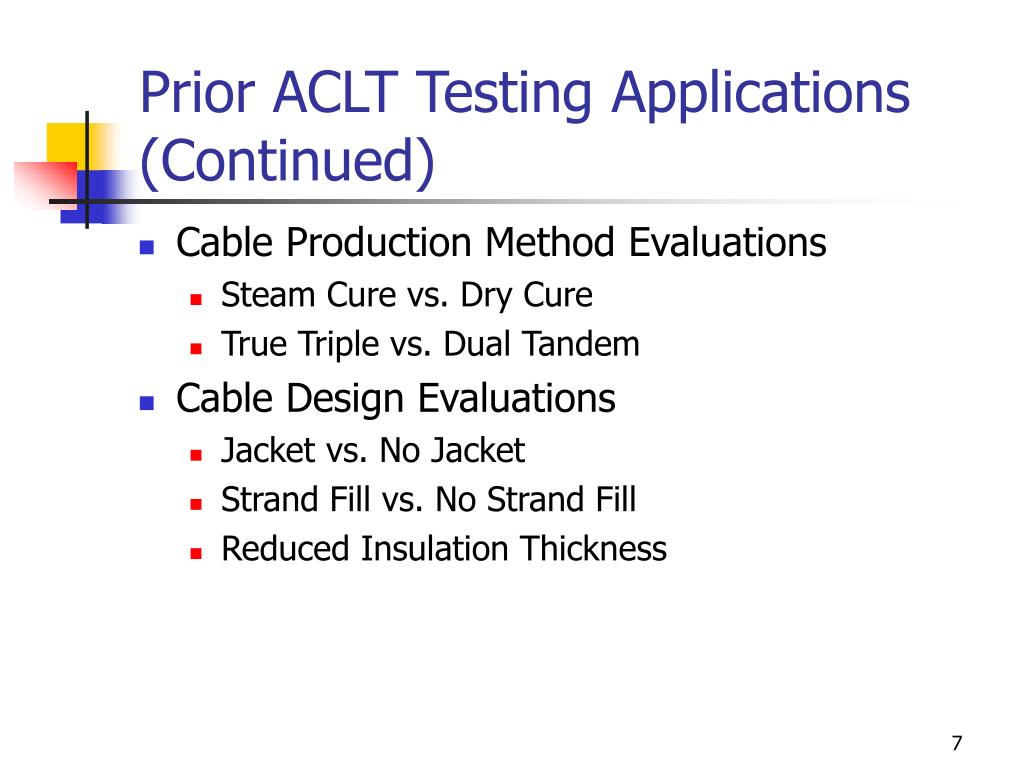 Prior ACLT Testing Applications (Continued)

- Cable Production Method Evaluations
  - Steam Cure vs. Dry Cure
  - True Triple vs. Dual Tandem
- Cable Design Evaluations
  - Jacket vs. No Jacket
  - Strand Fill vs. No Strand Fill
  - Reduced Insulation Thickness

7